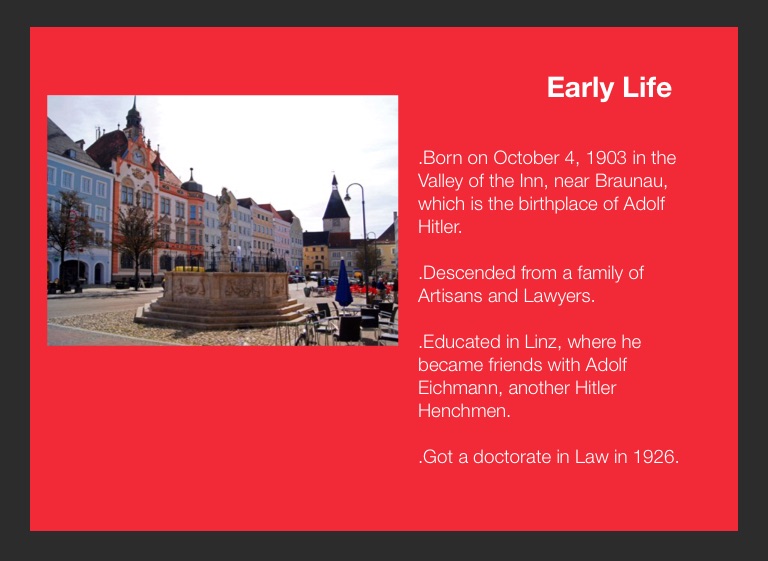 Early Life

.Born on October 4, 1903 in the Valley of the Inn, near Braunau, which is the birthplace of Adolf Hitler.

.Descended from a family of Artisans and Lawyers.

.Educated in Linz, where he became friends with Adolf Eichmann, another Hitler Henchmen.

.Got a doctorate in Law in 1926.